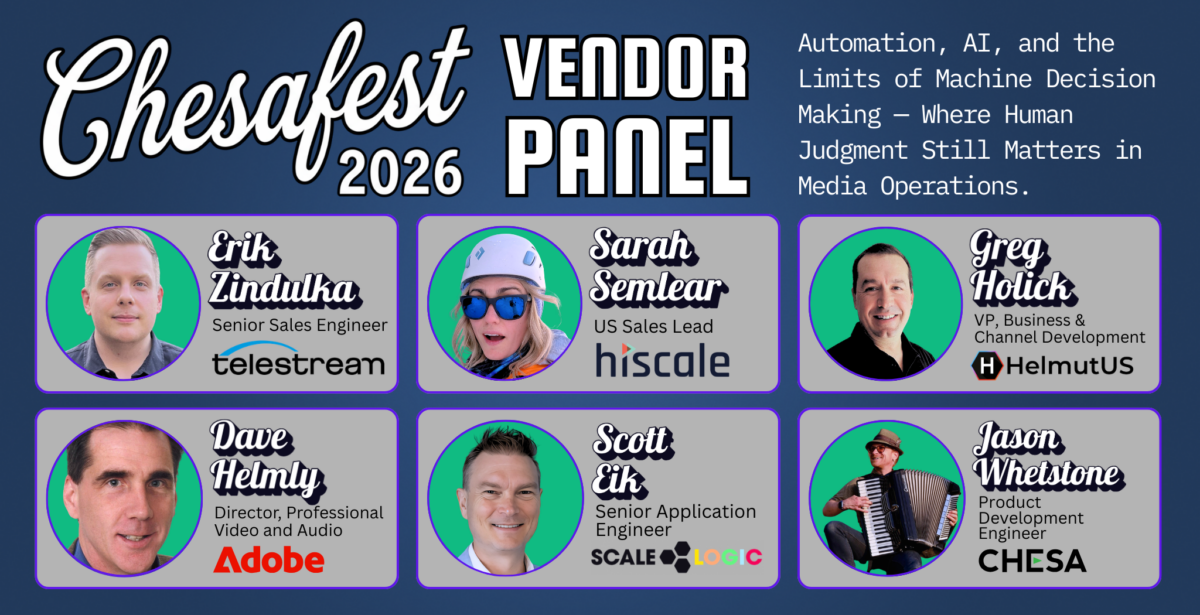 Chesafest 2026

VENDOR PANEL

Automation, AI, and the Limits of Machine Decision Making — Where Human Judgment Still Matters in Media Operations.

Erik Zindulka
Senior Sales Engineer
telestream

Sarah Semlear
US Sales Lead
hiscale

Greg Holick
VP, Business & Channel Development
HelmutUS

Dave Helmly
Director, Professional Video and Audio
Adobe

Scott Eik
Senior Application Engineer
SCALE LOGIC

Jason Whetstone
Product Development Engineer
CHESA